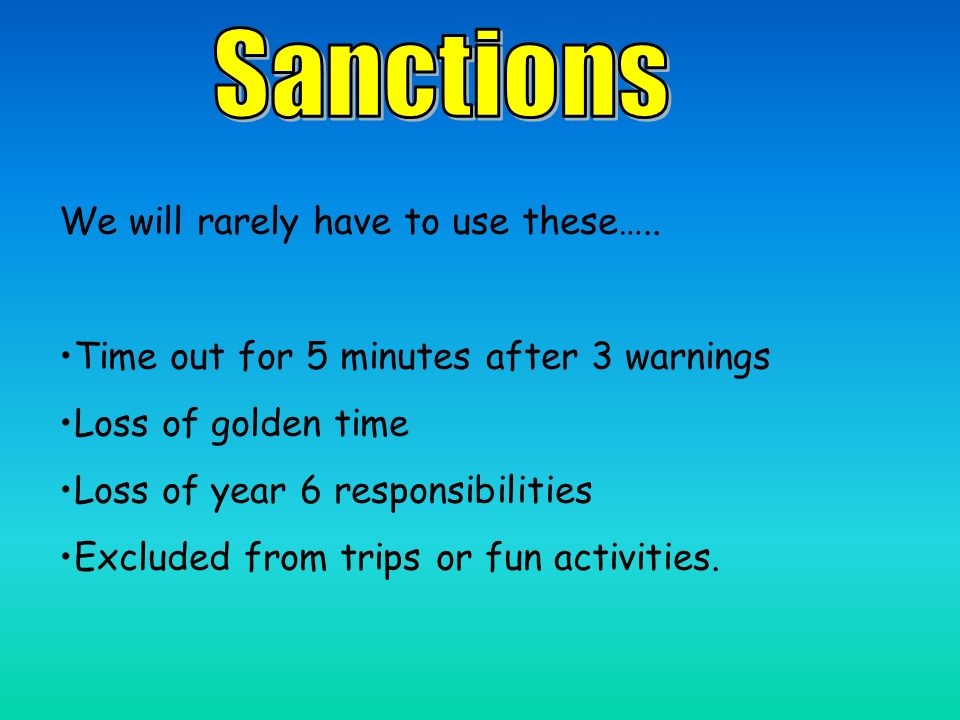 Sanctions

We will rarely have to use these…..

•Time out for 5 minutes after 3 warnings

•Loss of golden time

•Loss of year 6 responsibilities

•Excluded from trips or fun activities.